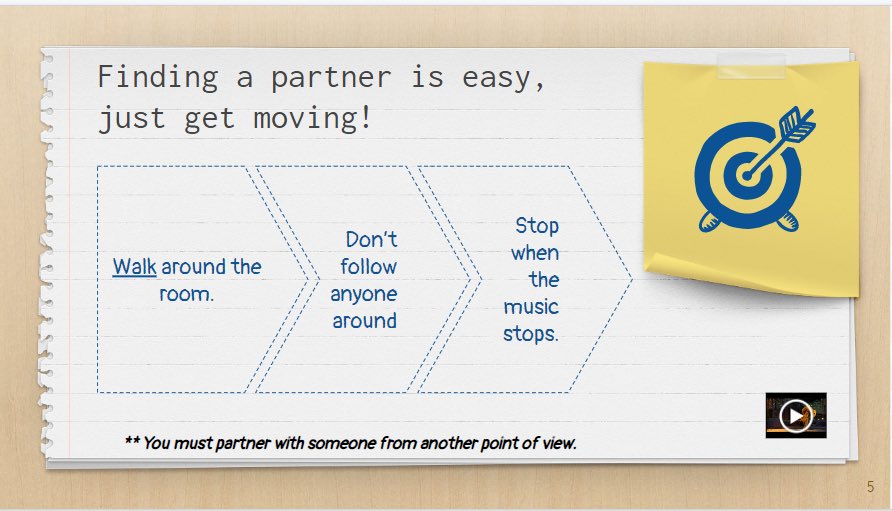 Finding a partner is easy, just get moving!

Walk around the room.

Don't follow anyone around

Stop when the music stops.

** You must partner with someone from another point of view.

5